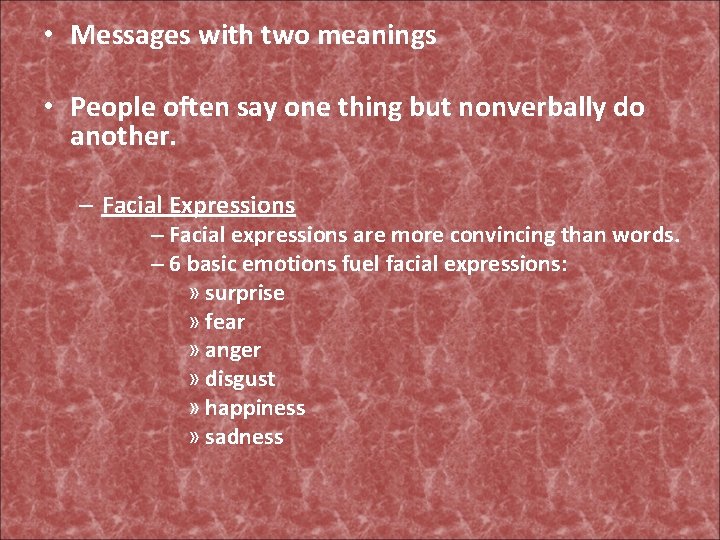 • Messages with two meanings

• People often say one thing but nonverbally do another.

– Facial Expressions
– Facial expressions are more convincing than words.
– 6 basic emotions fuel facial expressions:
» surprise
» fear
» anger
» disgust
» happiness
» sadness